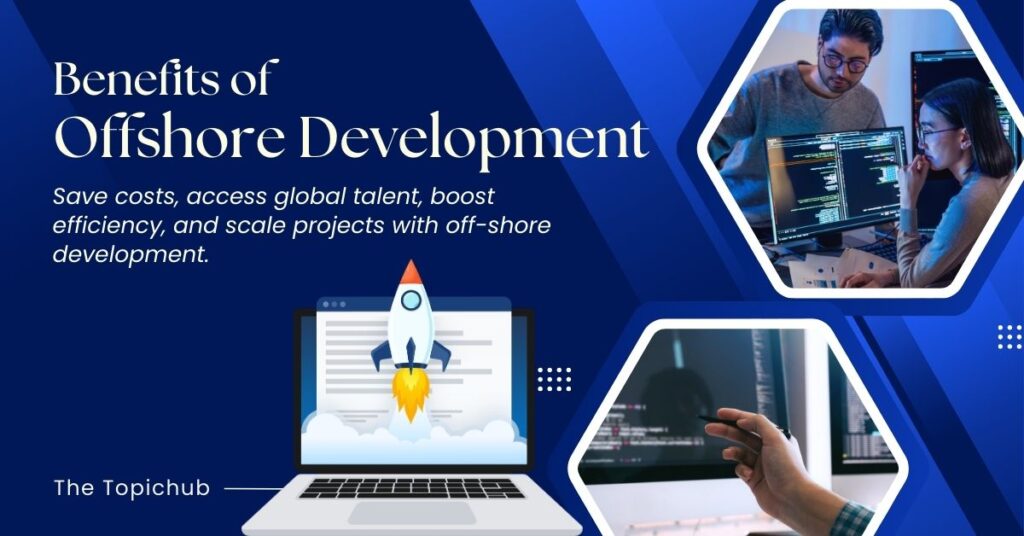 Benefits of
Offshore Development

Save costs, access global talent, boost efficiency, and scale projects with off-shore development.

The Topichub